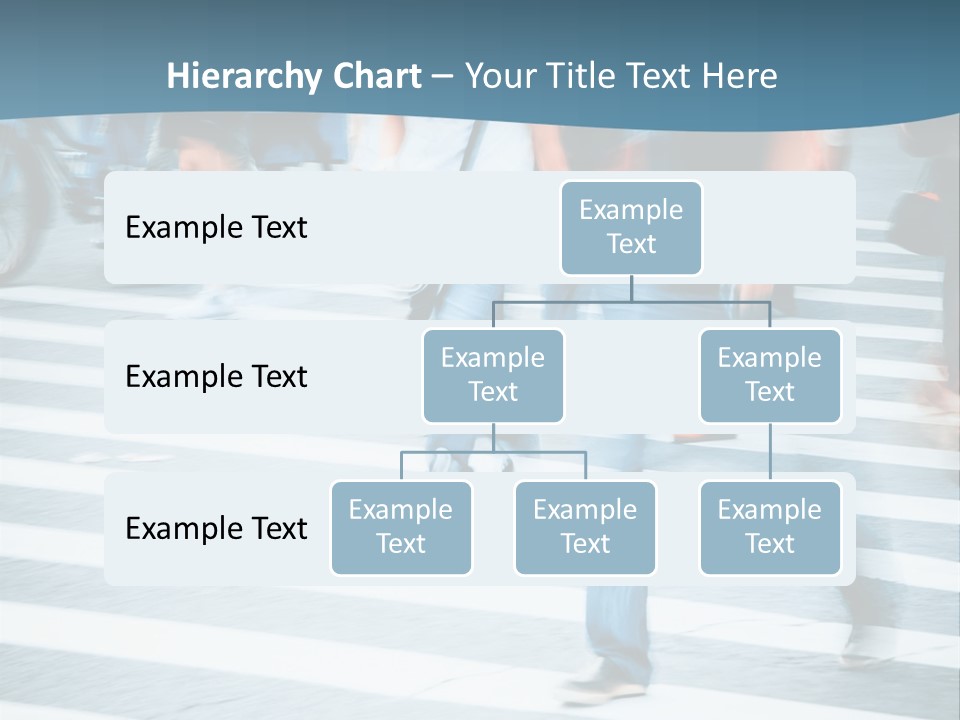 Hierarchy Chart – Your Title Text Here

Example Text

Example Text

Example Text

Example Text

Example Text

Example Text

Example Text

Example Text

Example Text